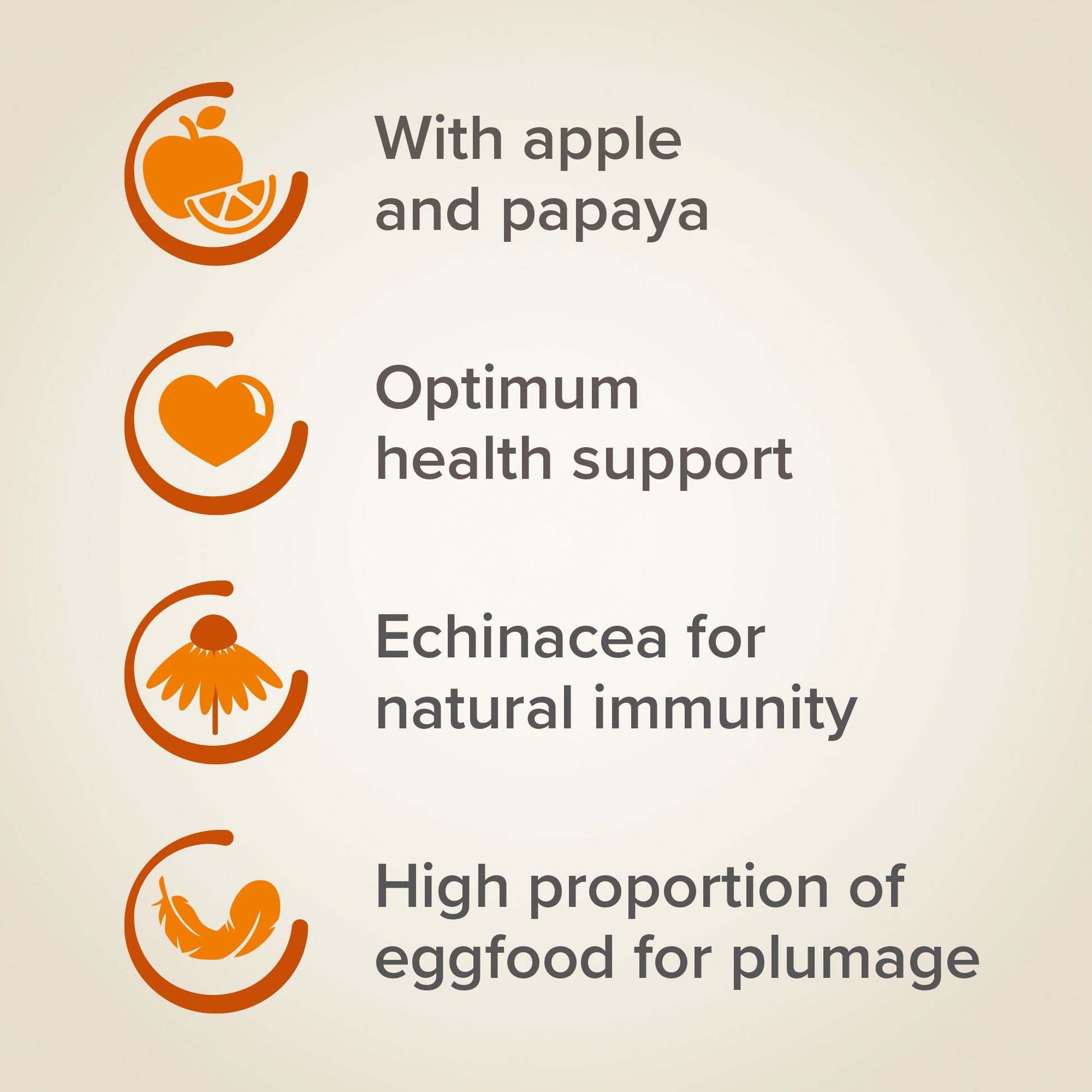 With apple and papaya

Optimum health support

Echinacea for natural immunity

High proportion of eggfood for plumage